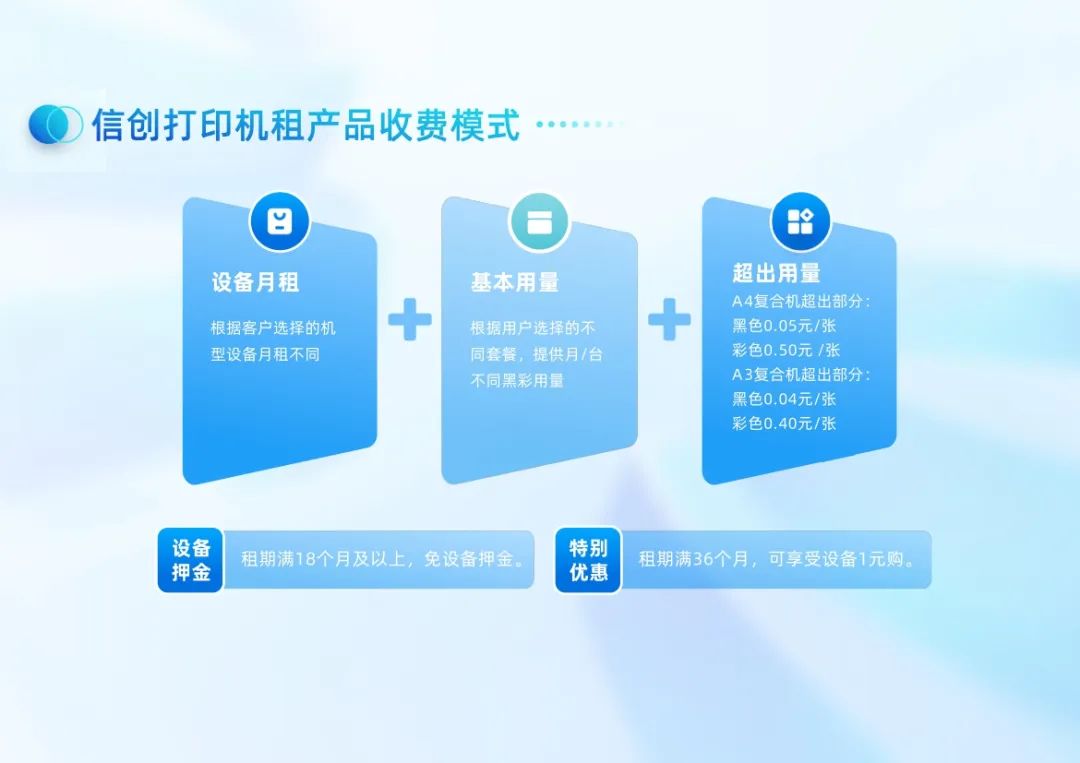 信创打印机租产品收费模式

设备月租

根据客户选择的机型设备月租不同

+

基本用量

根据用户选择的不同套餐，提供月/台不同黑彩用量

+

超出用量

A4复合机超出部分：
黑色0.05元/张
彩色0.50元 /张
A3复合机超出部分：
黑色0.04元/张
彩色0.40元/张

设备押金

租期满18个月及以上，免设备押金。

特别优惠

租期满36个月，可享受设备1元购。